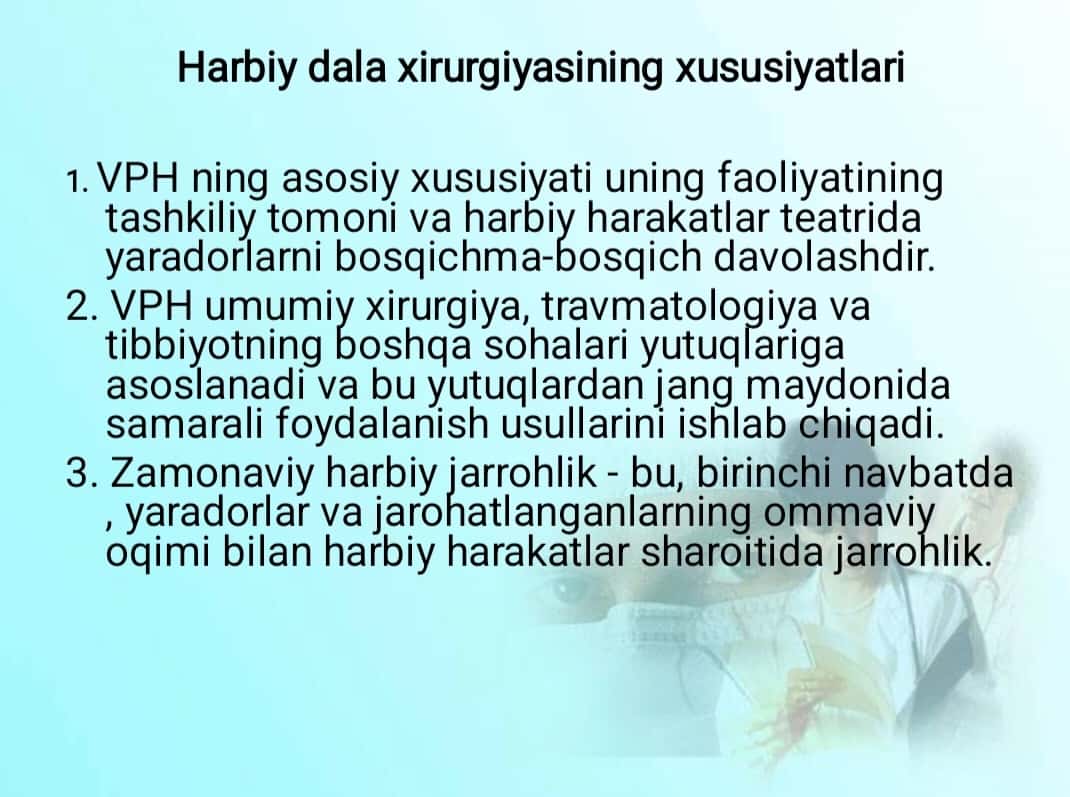 Harbiy dala xirurgiyasining xususiyatlari

1. VPH ning asosiy xususiyati uning faoliyatining tashkiliy tomoni va harbiy harakatlar teatrida yaradorlarni bosqichma-bosqich davolashdir.
2. VPH umumiy xirurgiya, travmatologiya va tibbiyotning boshqa sohalari yutuqlariga asoslanadi va bu yutuqlardan jang maydonida samarali foydalanish usullarini ishlab chiqadi.
3. Zamonaviy harbiy jarrohlik - bu, birinchi navbatda , yaradorlar va jarohatlanganlarning ommaviy oqimi bilan harbiy harakatlar sharoitida jarrohlik.